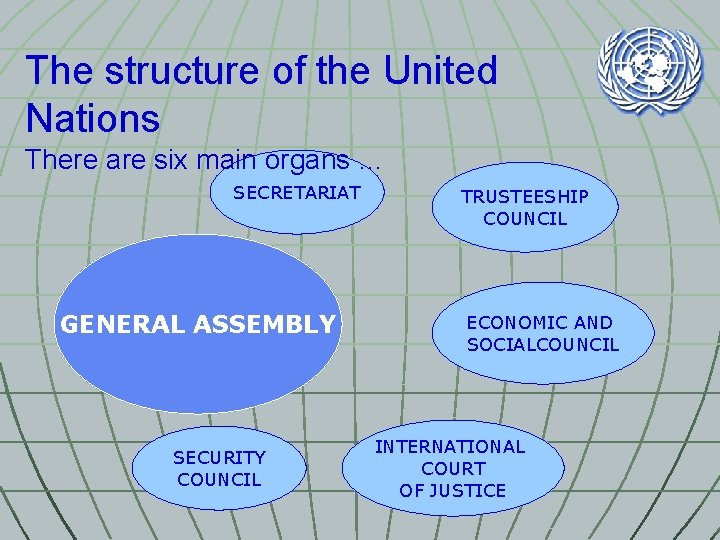 The structure of the United Nations
There are six main organs …

SECRETARIAT

TRUSTEESHIP COUNCIL

GENERAL ASSEMBLY

ECONOMIC AND SOCIALCOUNCIL

SECURITY COUNCIL

INTERNATIONAL COURT OF JUSTICE